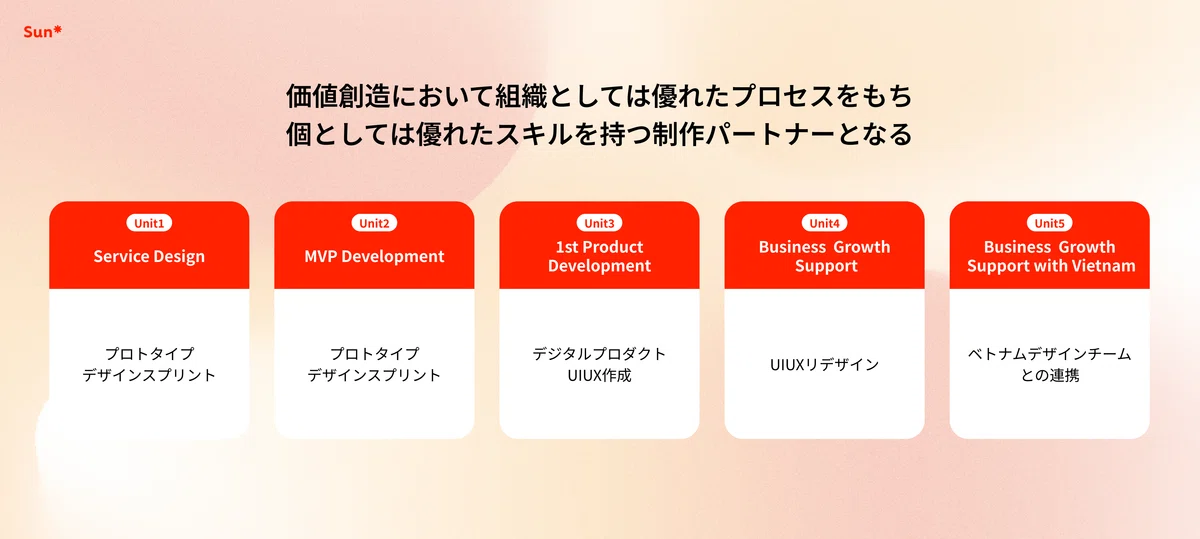 Sun*

価値創造において組織としては優れたプロセスをもち
個としては優れたスキルを持つ制作パートナーとなる

Unit1
Service Design
プロトタイプ
デザインスプリント

Unit2
MVP Development
プロトタイプ
デザインスプリント

Unit3
1st Product Development
デジタルプロダクト
UIUX作成

Unit4
Business Growth Support
UIUXリデザイン

Unit5
Business Growth Support with Vietnam
ベトナムデザインチーム
との連携